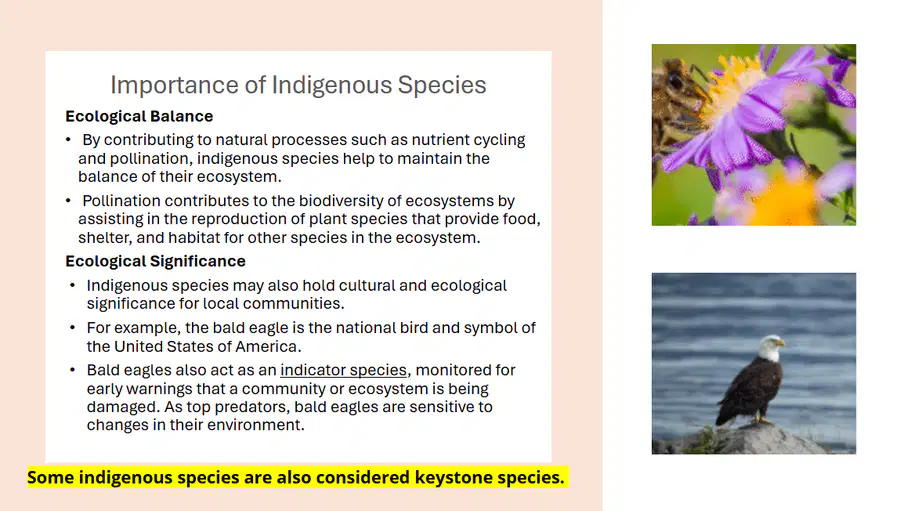 Importance of Indigenous Species

Ecological Balance

• By contributing to natural processes such as nutrient cycling and pollination, indigenous species help to maintain the balance of their ecosystem.

• Pollination contributes to the biodiversity of ecosystems by assisting in the reproduction of plant species that provide food, shelter, and habitat for other species in the ecosystem.

Ecological Significance

• Indigenous species may also hold cultural and ecological significance for local communities.

• For example, the bald eagle is the national bird and symbol of the United States of America.

• Bald eagles also act as an indicator species, monitored for early warnings that a community or ecosystem is being damaged. As top predators, bald eagles are sensitive to changes in their environment.

Some indigenous species are also considered keystone species.